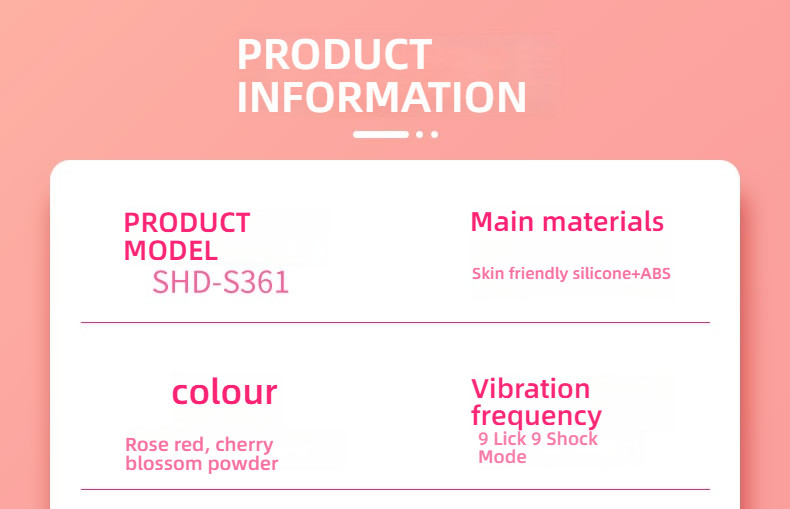 PRODUCT INFORMATION

PRODUCT MODEL
SHD-S361

Main materials
Skin friendly silicone+ABS

colour
Rose red, cherry blossom powder

Vibration frequency
9 Lick 9 Shock Mode